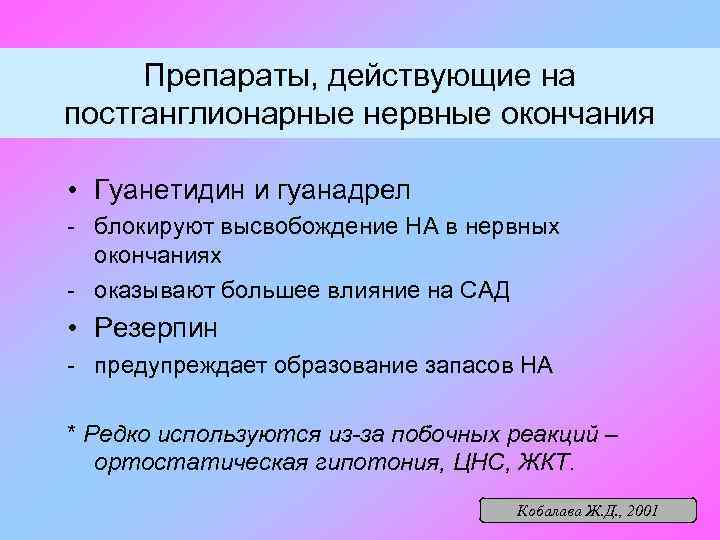 Препараты, действующие на постганглионарные нервные окончания

• Гуанетидин и гуанадрел
- блокируют высвобождение НА в нервных окончаниях
- оказывают большее влияние на САД
• Резерпин
- предупреждает образование запасов НА

* Редко используются из-за побочных реакций – ортостатическая гипотония, ЦНС, ЖКТ.

Кобалава Ж.Д., 2001